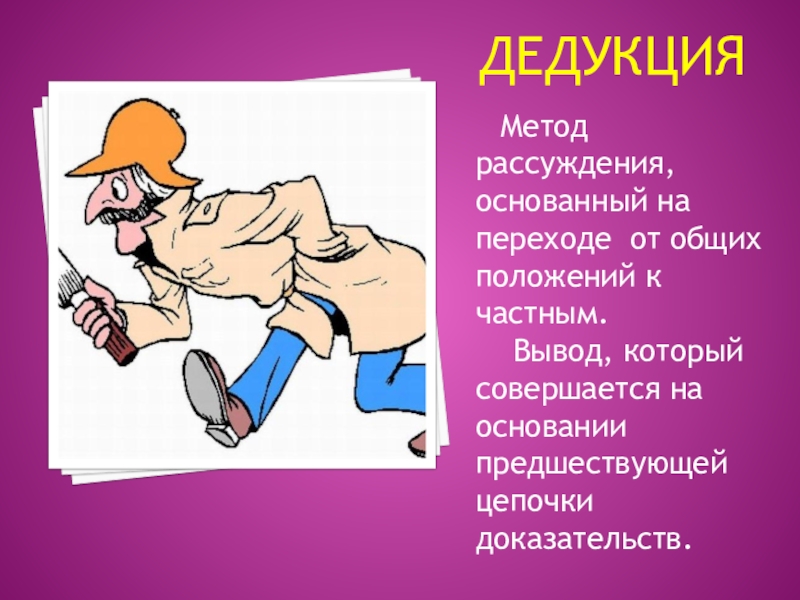 ДЕДУКЦИЯ

Метод рассуждения, основанный на переходе от общих положений к частным.

Вывод, который совершается на основании предшествующей цепочки доказательств.